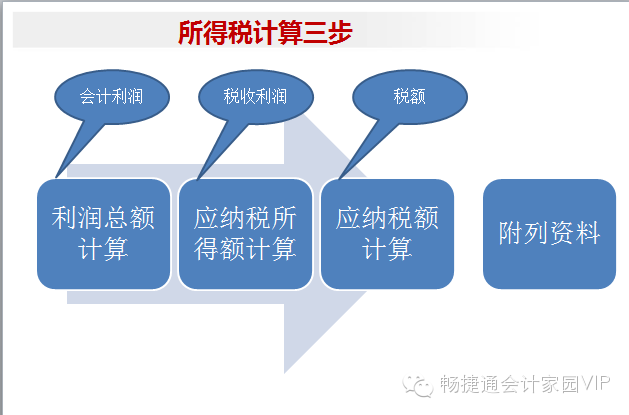 所得税计算三步

会计利润

税收利润

税额

利润总额计算

应纳税所得额计算

应纳税额计算

附列资料

畅捷通会计家园VIP